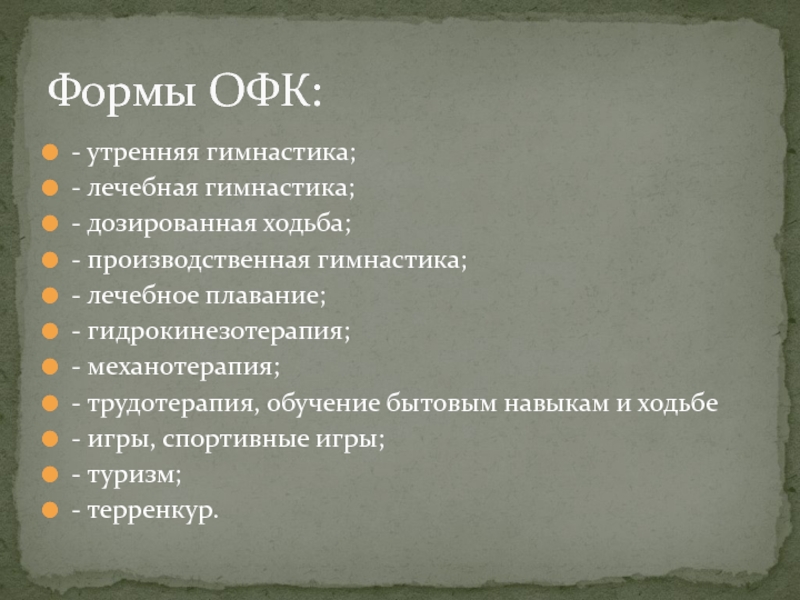 Формы ОФК:

- утренняя гимнастика;
- лечебная гимнастика;
- дозированная ходьба;
- производственная гимнастика;
- лечебное плавание;
- гидрокинезотерапия;
- механотерапия;
- трудотерапия, обучение бытовым навыкам и ходьбе
- игры, спортивные игры;
- туризм;
- терренкур.